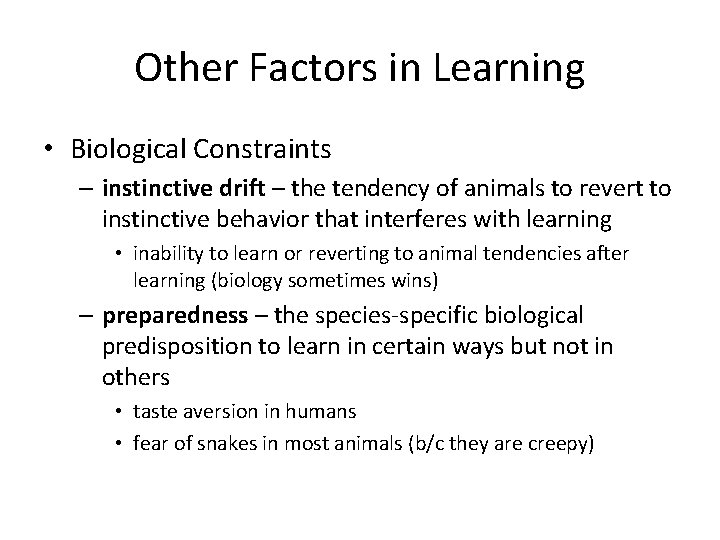 Other Factors in Learning

• Biological Constraints
  – instinctive drift – the tendency of animals to revert to instinctive behavior that interferes with learning
    • inability to learn or reverting to animal tendencies after learning (biology sometimes wins)
  – preparedness – the species-specific biological predisposition to learn in certain ways but not in others
    • taste aversion in humans
    • fear of snakes in most animals (b/c they are creepy)